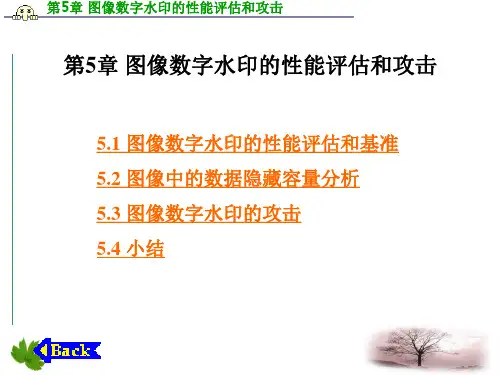 第5章 图像数字水印的性能评估和攻击

第5章 图像数字水印的性能评估和攻击

5.1 图像数字水印的性能评估和基准

5.2 图像中的数据隐藏容量分析

5.3 图像数字水印的攻击

5.4 小结

Back